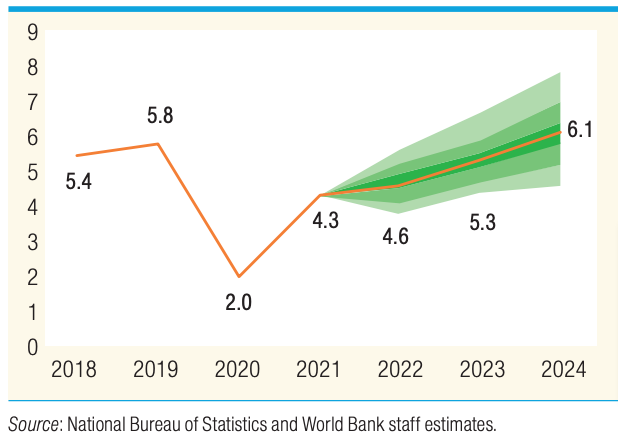 9
8
7
6
5
4
3
2
1
0

5.4
5.8
2.0
4.3
4.6
5.3
6.1

2018 2019 2020 2021 2022 2023 2024

Source: National Bureau of Statistics and World Bank staff estimates.